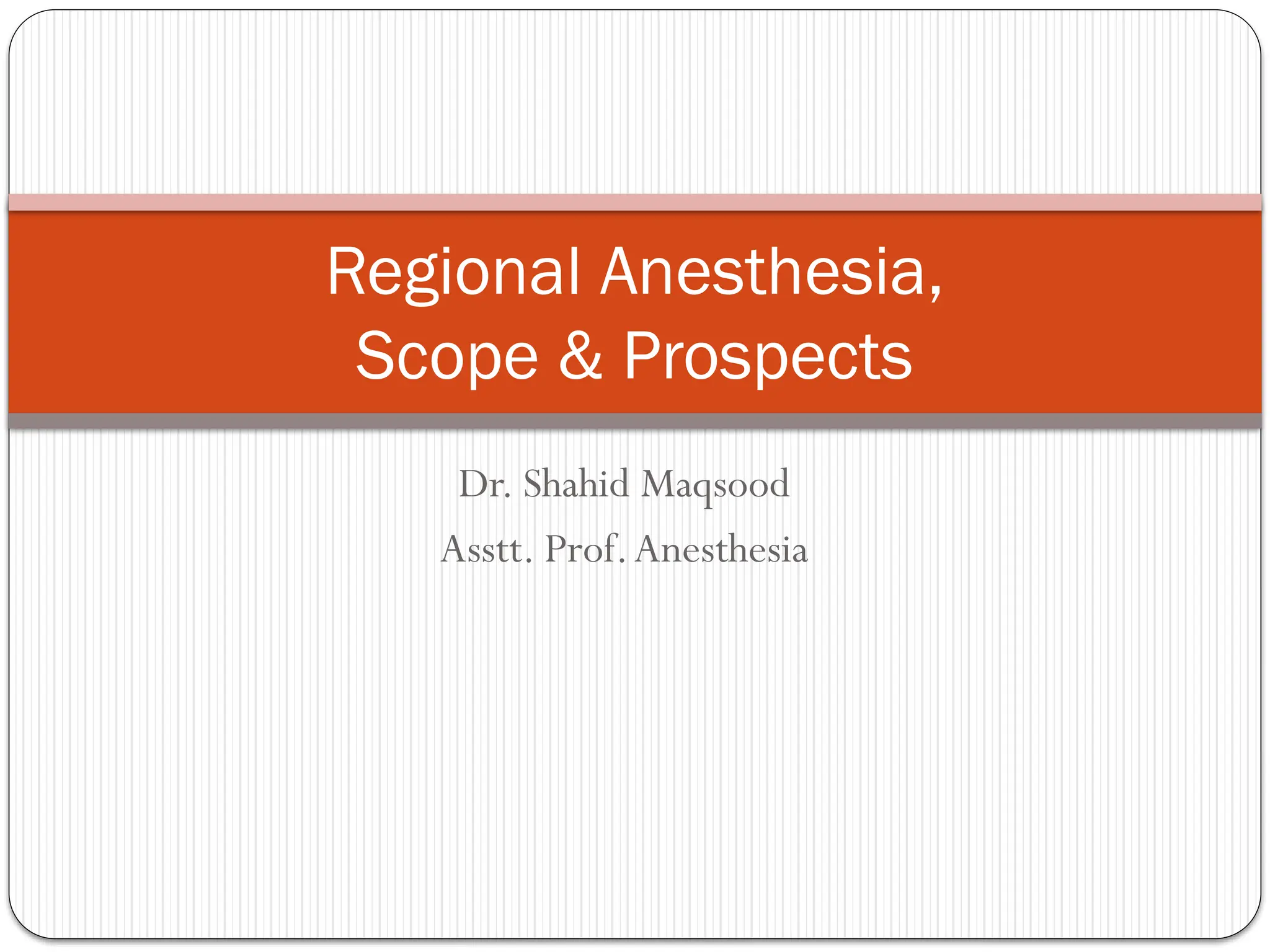 Regional Anesthesia, Scope & Prospects

Dr. Shahid Maqsood

Asstt. Prof. Anesthesia